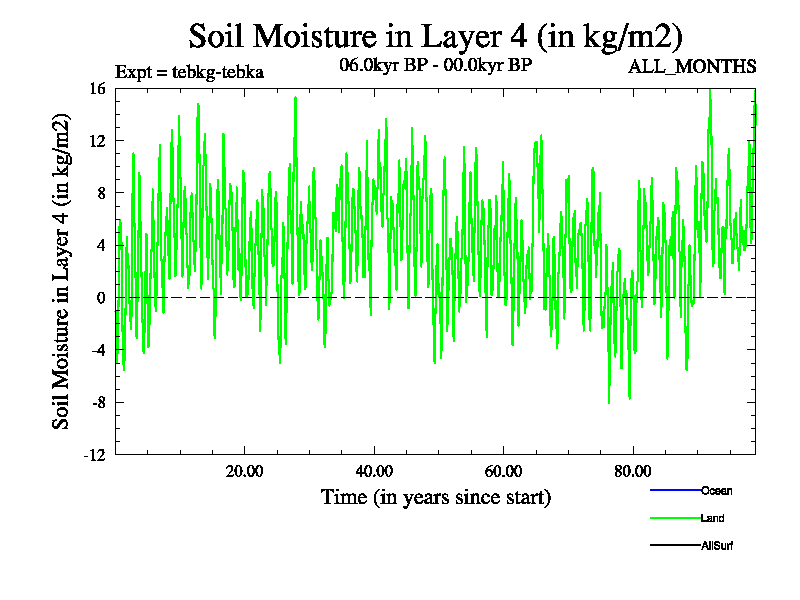 Soil Moisture in Layer 4 (in kg/m2)

Expt = tebkg-tebka

06.0kyr BP - 00.0kyr BP

ALL_MONTHS

Soil Moisture in Layer 4 (in kg/m2)

16
12
8
4
0
-4
-8
-12

20.00
40.00
60.00
80.00

Time (in years since start)

Ocean
Land
AllSurf